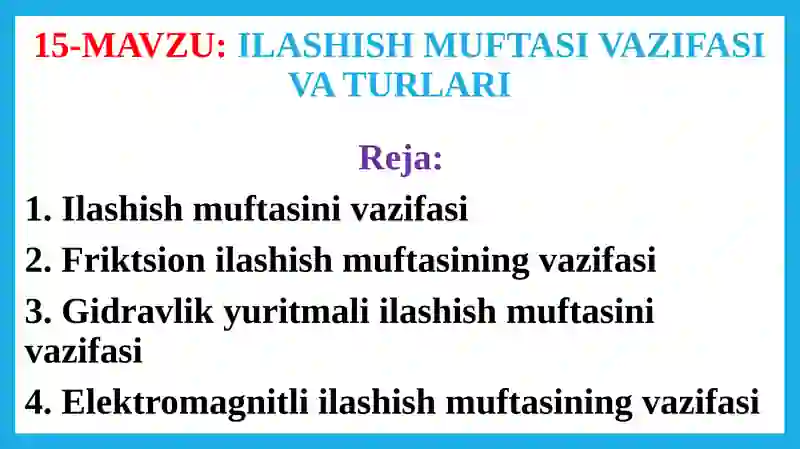 15-MAVZU: ILASHISH MUFTASI VAZIFASI VA TURLARI

Reja:

1. Ilashish muftasini vazifasi

2. Friktsion ilashish muftasining vazifasi

3. Gidravlik yuritmali ilashish muftasini vazifasi

4. Elektromagnitli ilashish muftasining vazifasi